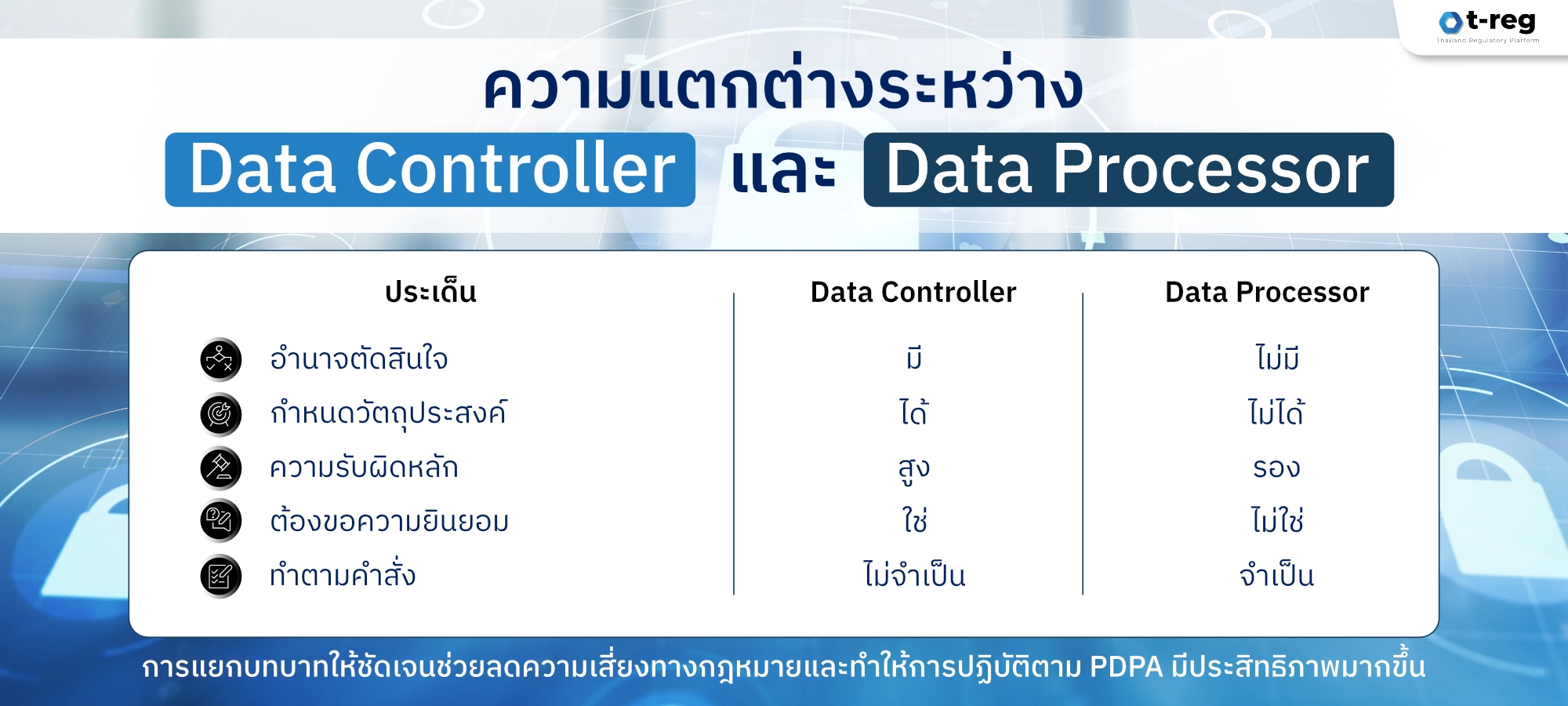 t-reg
Thailand Regulatory Platform

ความแตกต่างระหว่าง
Data Controller และ Data Processor

| ประเด็น | Data Controller | Data Processor |
|---|---|---|
| อำนาจตัดสินใจ | มี | ไม่มี |
| กำหนดวัตถุประสงค์ | ได้ | ไม่ได้ |
| ความรับผิดหลัก | สูง | รอง |
| ต้องขอความยินยอม | ใช่ | ไม่ใช่ |
| ทำตามคำสั่ง | ไม่จำเป็น | จำเป็น |

การแยกบทบาทให้ชัดเจนช่วยลดความเสี่ยงทางกฎหมายและทำให้การปฏิบัติตาม PDPA มีประสิทธิภาพมากขึ้น